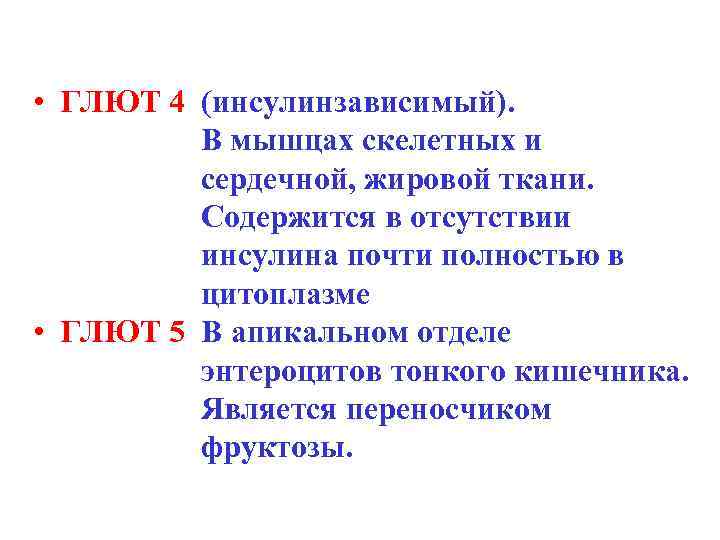 • ГЛЮТ 4 (инсулинзависимый). В мышцах скелетных и сердечной, жировой ткани. Содержится в отсутствии инсулина почти полностью в цитоплазме

• ГЛЮТ 5 В апикальном отделе энтероцитов тонкого кишечника. Является переносчиком фруктозы.